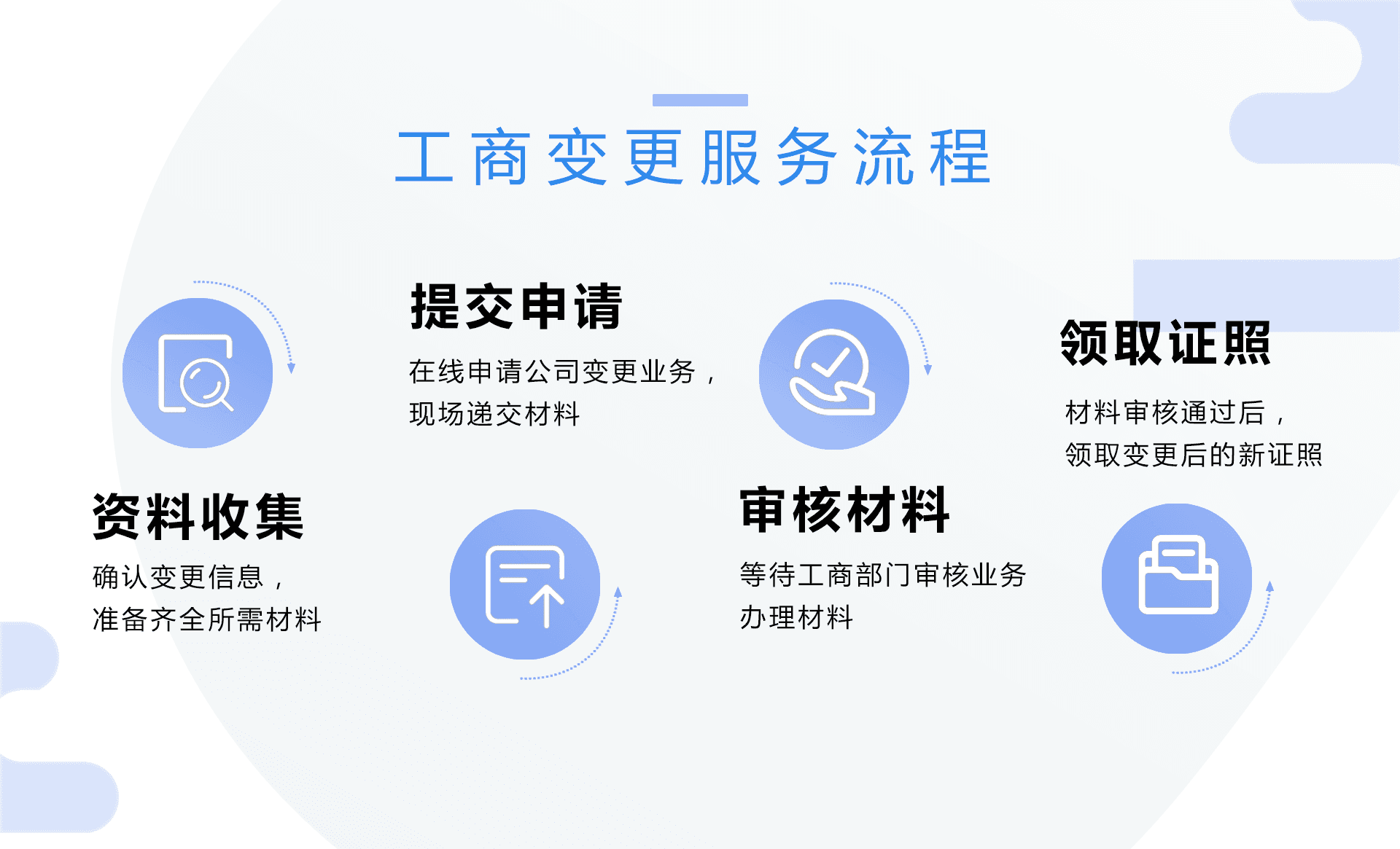 工商变更服务流程

资料收集

确认变更信息，
准备齐全所需材料

提交申请

在线申请公司变更业务，
现场递交材料

审核材料

等待工商部门审核业务
办理材料

领取证照

材料审核通过后，
领取变更后的新证照